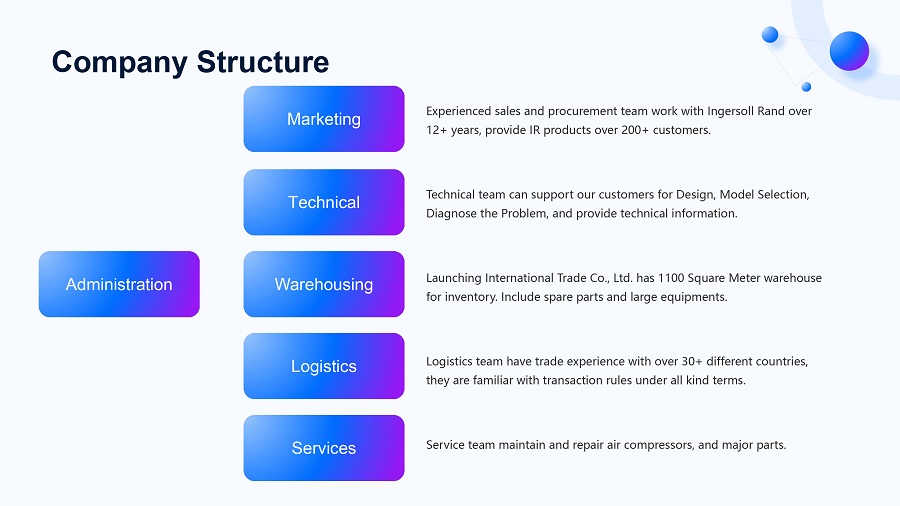 Company Structure

Administration

Marketing

Experienced sales and procurement team work with Ingersoll Rand over 12+ years, provide IR products over 200+ customers.

Technical

Technical team can support our customers for Design, Model Selection, Diagnose the Problem, and provide technical information.

Warehousing

Launching International Trade Co., Ltd. has 1100 Square Meter warehouse for inventory. Include spare parts and large equipments.

Logistics

Logistics team have trade experience with over 30+ different countries, they are familiar with transaction rules under all kind terms.

Services

Service team maintain and repair air compressors, and major parts.